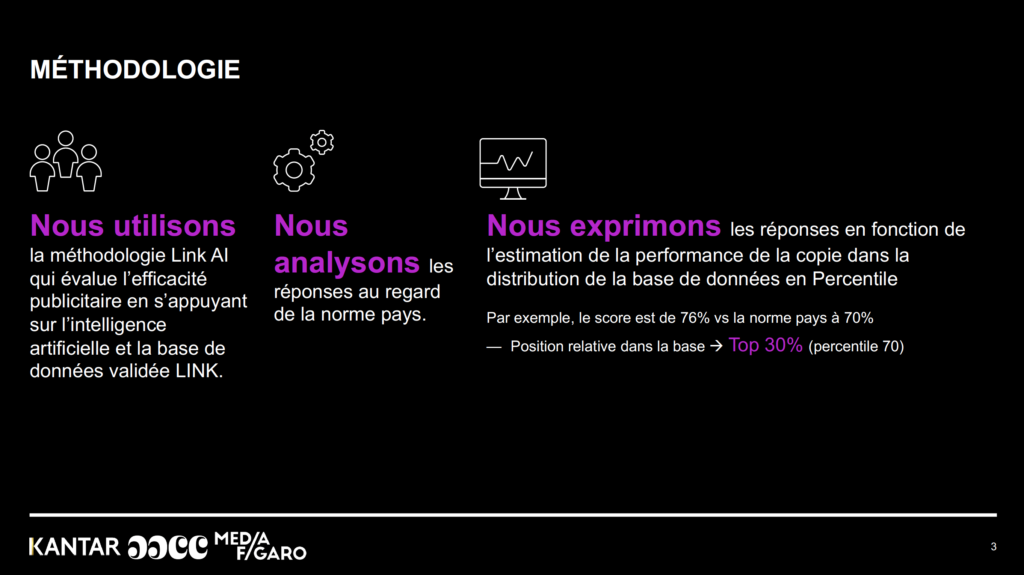 MÉTHODOLOGIE

Nous utilisons la méthodologie Link AI qui évalue l'efficacité publicitaire en s'appuyant sur l'intelligence artificielle et la base de données validée LINK.

Nous analysons les réponses au regard de la norme pays.

Nous exprimons les réponses en fonction de l'estimation de la performance de la copie dans la distribution de la base de données en Percentile

Par exemple, le score est de 76% vs la norme pays à 70%

— Position relative dans la base → Top 30% (percentile 70)

KANTAR MEDIA FIGARO

3